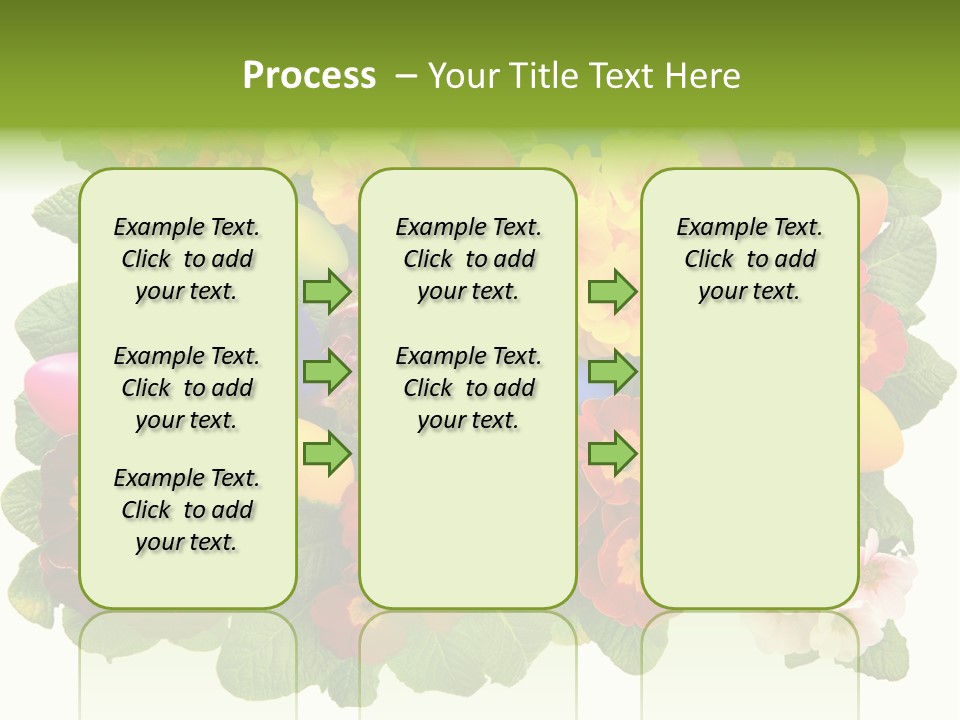 Process – Your Title Text Here

Example Text. Click to add your text.

Example Text. Click to add your text.

Example Text. Click to add your text.

Example Text. Click to add your text.

Example Text. Click to add your text.

Example Text. Click to add your text.